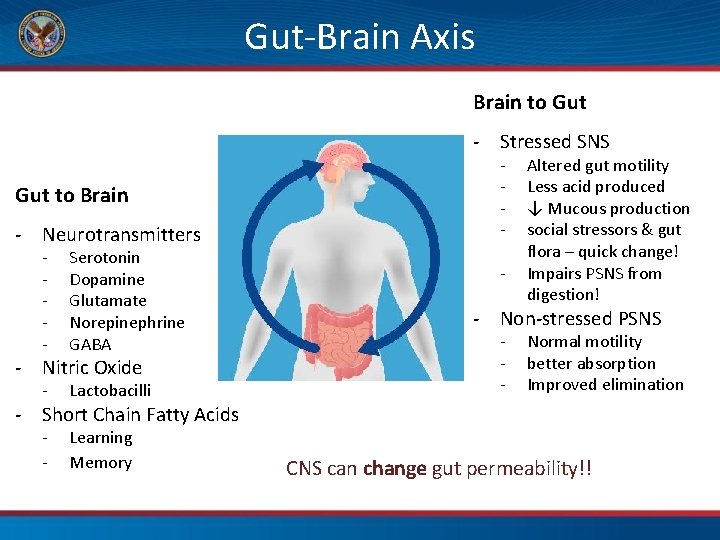 Gut-Brain Axis

Gut to Brain

- Neurotransmitters
  - Serotonin
  - Dopamine
  - Glutamate
  - Norepinephrine
  - GABA
- Nitric Oxide
  - Lactobacilli
- Short Chain Fatty Acids
  - Learning
  - Memory

Brain to Gut

- Stressed SNS
  - Altered gut motility
  - Less acid produced
  - ↓ Mucous production
  - social stressors & gut flora – quick change!
  - Impairs PSNS from digestion!
- Non-stressed PSNS
  - Normal motility
  - better absorption
  - Improved elimination

CNS can change gut permeability!!